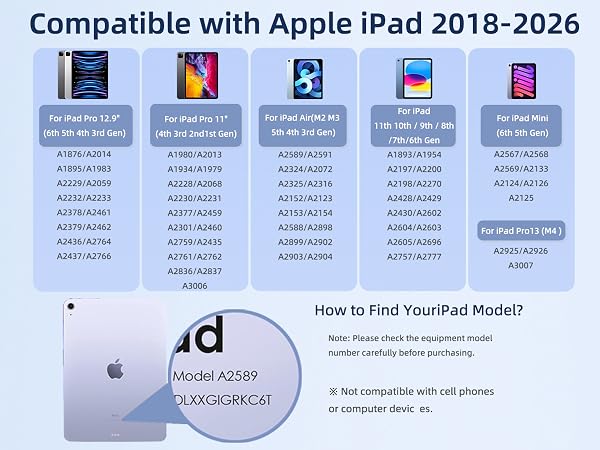 Compatible with Apple iPad 2018-2026

For iPad Pro 12.9" (6th 5th 4th 3rd Gen)
A1876/A2014
A1895/A1983
A2229/A2059
A2232/A2233
A2378/A2461
A2379/A2462
A2436/A2764
A2437/A2766

For iPad Pro 11" (4th 3rd 2nd1st Gen)
A1980/A2013
A1934/A1979
A2228/A2068
A2230/A2231
A2377/A2459
A2301/A2460
A2759/A2435
A2761/A2762
A2836/A2837
A3006

For iPad Air(M2 M3 5th 4th 3rd Gen)
A2589/A2591
A2324/A2072
A2325/A2316
A2152/A2123
A2153/A2154
A2588/A2898
A2899/A2902
A2903/A2904

For iPad 11th 10th / 9th / 8th /7th/6th Gen
A1893/A1954
A2197/A2200
A2198/A2270
A2428/A2429
A2430/A2602
A2604/A2603
A2605/A2696
A2757/A2777

For iPad Mini (6th 5th Gen)
A2567/A2568
A2569/A2133
A2124/A2126
A2125

For iPad Pro13 (M4 )
A2925/A2926
A3007

ad
Model A2589
DLXXGIGRKC6T

How to Find YouriPad Model?

Note: Please check the equipment model number carefully before purchasing.

※ Not compatible with cell phones or computer devic es.